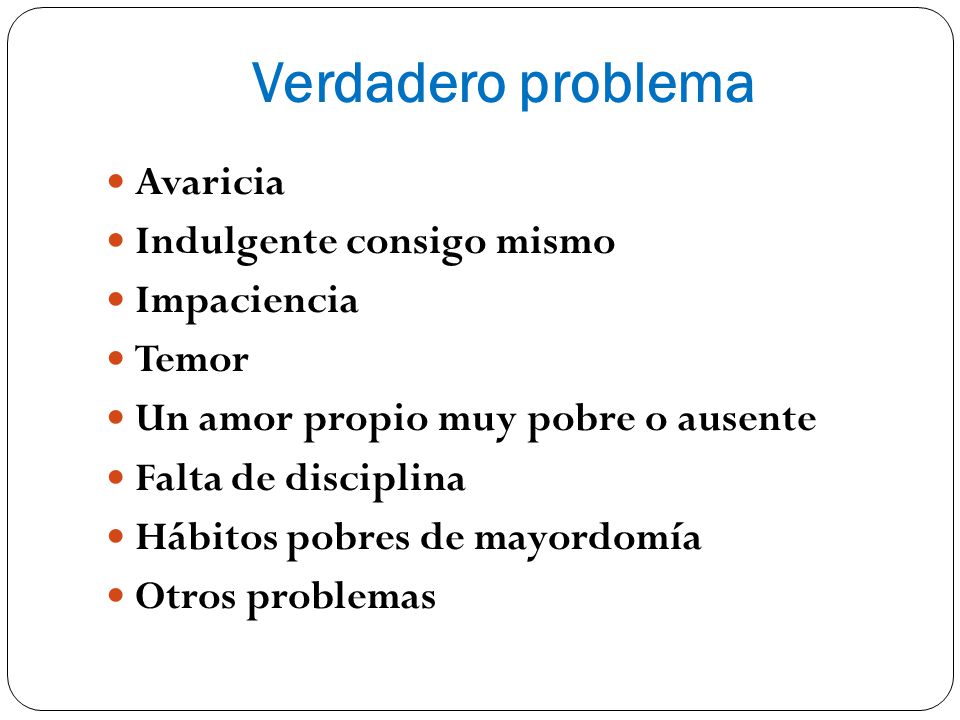 Verdadero problema

- Avaricia
- Indulgente consigo mismo
- Impaciencia
- Temor
- Un amor propio muy pobre o ausente
- Falta de disciplina
- Hábitos pobres de mayordomía
- Otros problemas